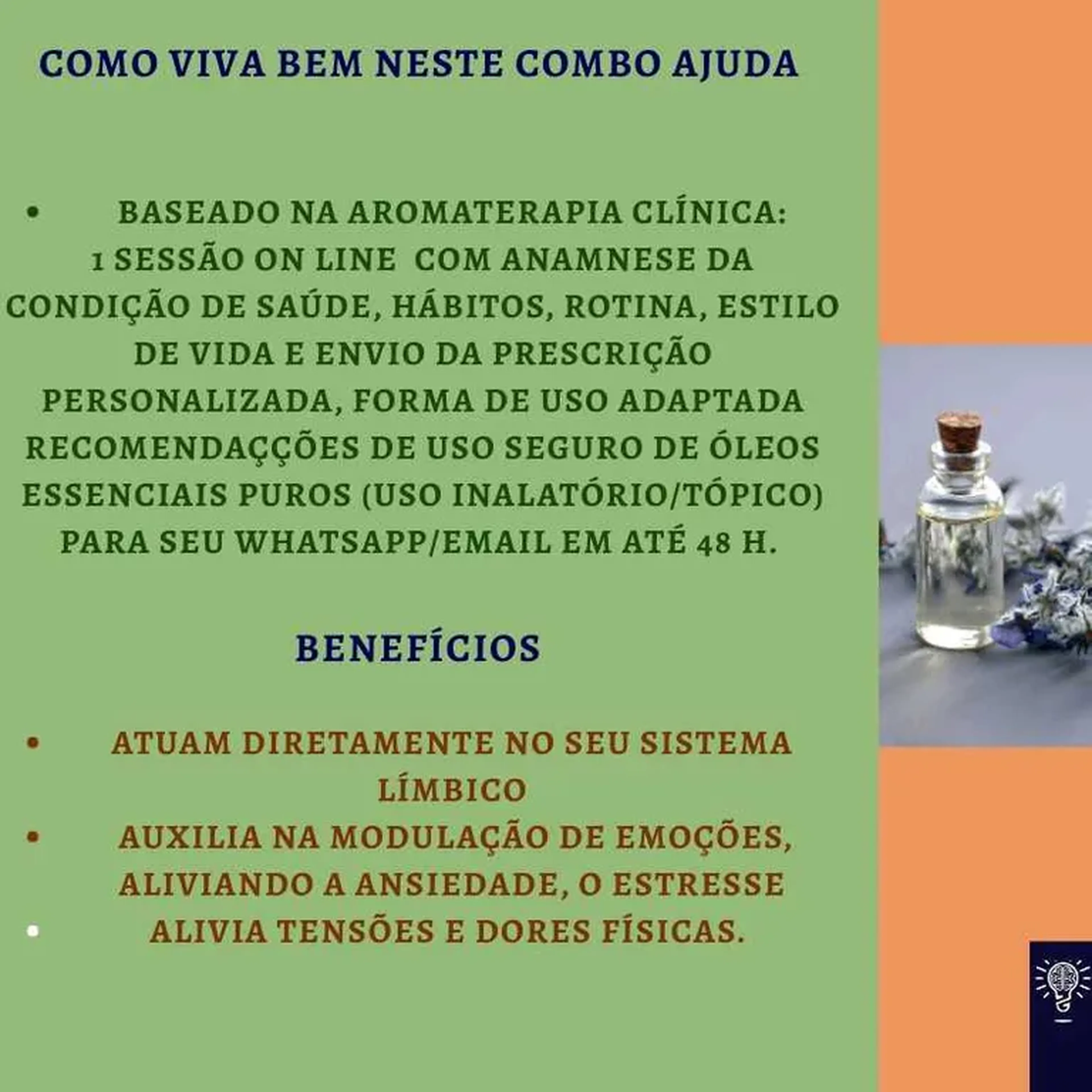 COMO VIVA BEM NESTE COMBO AJUDA

• BASEADO NA AROMATERAPIA CLÍNICA: 1 SESSÃO ON LINE COM ANAMNESE DA CONDIÇÃO DE SAÚDE, HÁBITOS, ROTINA, ESTILO DE VIDA E ENVIO DA PRESCRIÇÃO PERSONALIZADA, FORMA DE USO ADAPTADA RECOMENDAÇÇÕES DE USO SEGURO DE ÓLEOS ESSENCIAIS PUROS (USO INALATÓRIO/TÓPICO) PARA SEU WHATSAPP/EMAIL EM ATÉ 48 H.

BENEFÍCIOS

• ATUAM DIRETAMENTE NO SEU SISTEMA LÍMBICO
• AUXILIA NA MODULAÇÃO DE EMOÇÕES, ALIVIANDO A ANSIEDADE, O ESTRESSE
• ALIVIA TENSÕES E DORES FÍSICAS.